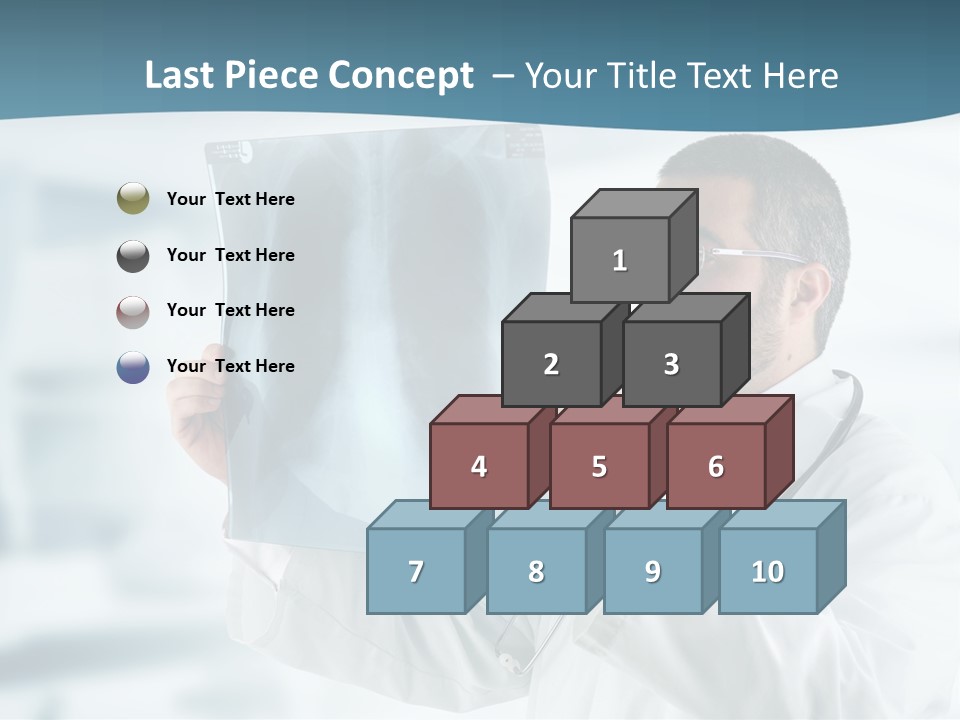 Last Piece Concept – Your Title Text Here

Your Text Here

Your Text Here

Your Text Here

Your Text Here

1

2

3

4

5

6

7

8

9

10